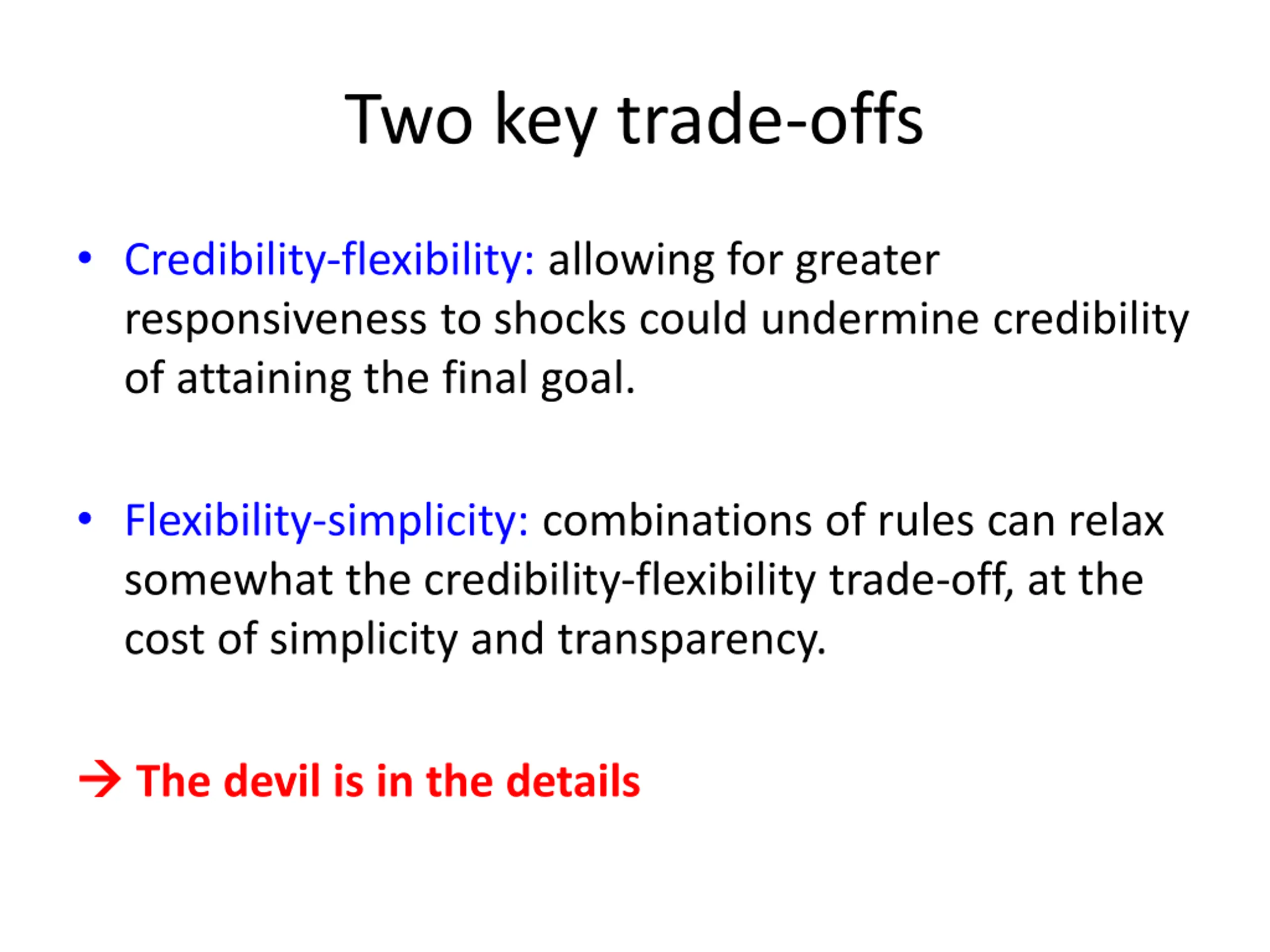 Two key trade-offs

• Credibility-flexibility: allowing for greater responsiveness to shocks could undermine credibility of attaining the final goal.

• Flexibility-simplicity: combinations of rules can relax somewhat the credibility-flexibility trade-off, at the cost of simplicity and transparency.

→ The devil is in the details